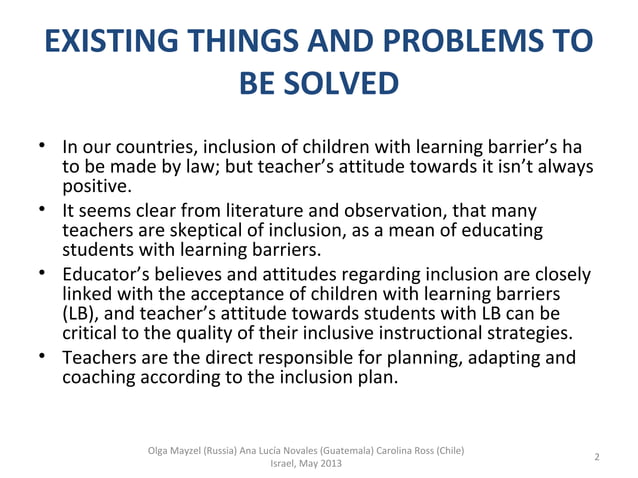 EXISTING THINGS AND PROBLEMS TO BE SOLVED

• In our countries, inclusion of children with learning barrier's ha to be made by law; but teacher's attitude towards it isn't always positive.
• It seems clear from literature and observation, that many teachers are skeptical of inclusion, as a mean of educating students with learning barriers.
• Educator's believes and attitudes regarding inclusion are closely linked with the acceptance of children with learning barriers (LB), and teacher's attitude towards students with LB can be critical to the quality of their inclusive instructional strategies.
• Teachers are the direct responsible for planning, adapting and coaching according to the inclusion plan.

Olga Mayzel (Russia) Ana Lucía Novales (Guatemala) Carolina Ross (Chile)
Israel, May 2013

2